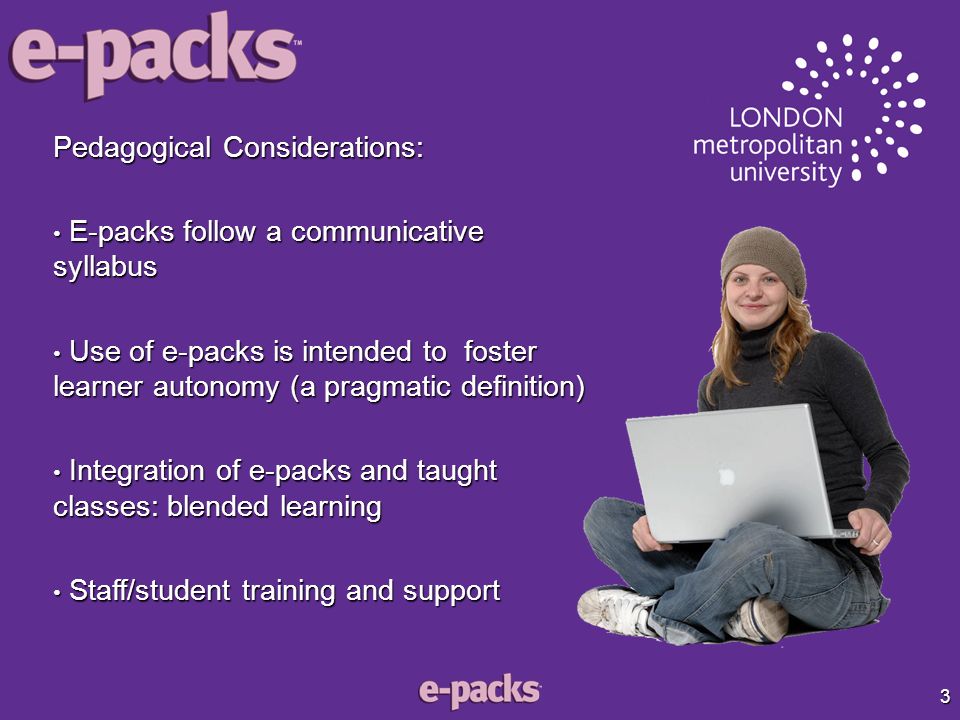 e-packs™

LONDON
metropolitan
university

Pedagogical Considerations:

• E-packs follow a communicative syllabus

• Use of e-packs is intended to foster learner autonomy (a pragmatic definition)

• Integration of e-packs and taught classes: blended learning

• Staff/student training and support

e-packs

3